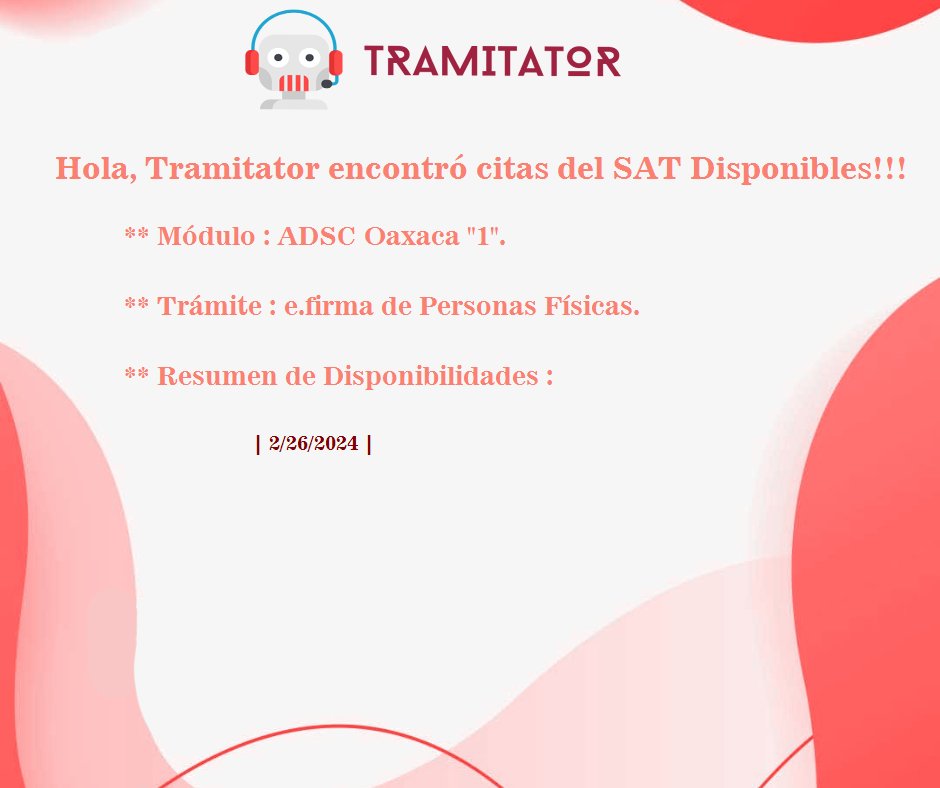 TRAMITATOR

Hola, Tramitator encontró citas del SAT Disponibles!!!

** Módulo : ADSC Oaxaca "1".

** Trámite : e.firma de Personas Físicas.

** Resumen de Disponibilidades :

| 2/26/2024 |